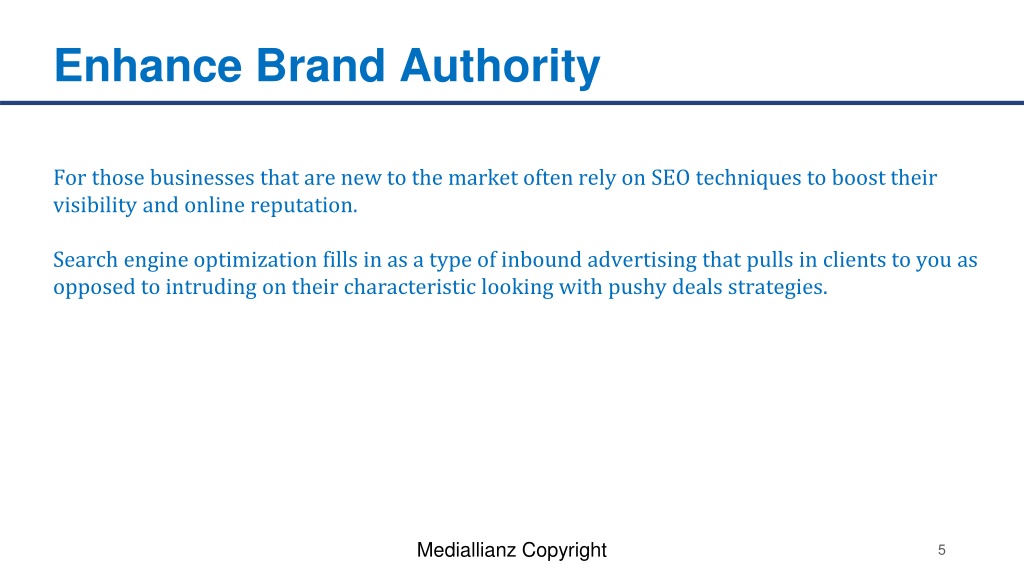 Enhance Brand Authority

For those businesses that are new to the market often rely on SEO techniques to boost their visibility and online reputation.

Search engine optimization fills in as a type of inbound advertising that pulls in clients to you as opposed to intruding on their characteristic looking with pushy deals strategies.

Mediallianz Copyright

5